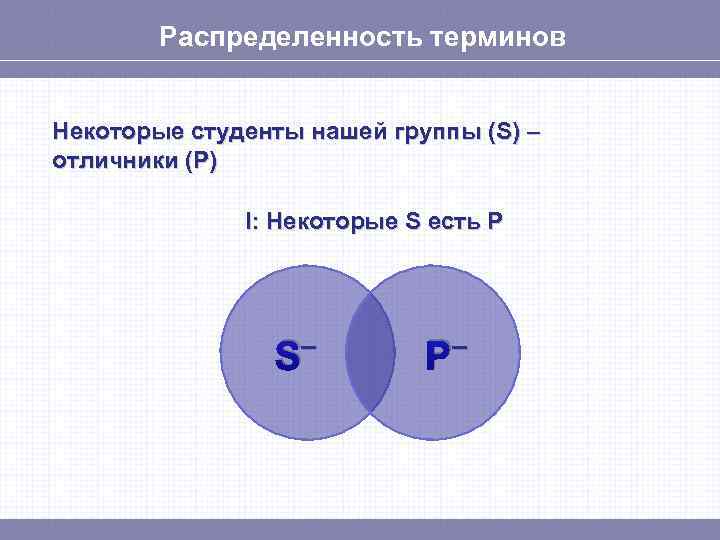 Распределенность терминов

Некоторые студенты нашей группы (S) – отличники (P)

I: Некоторые S есть P

$S^-$

$P^-$